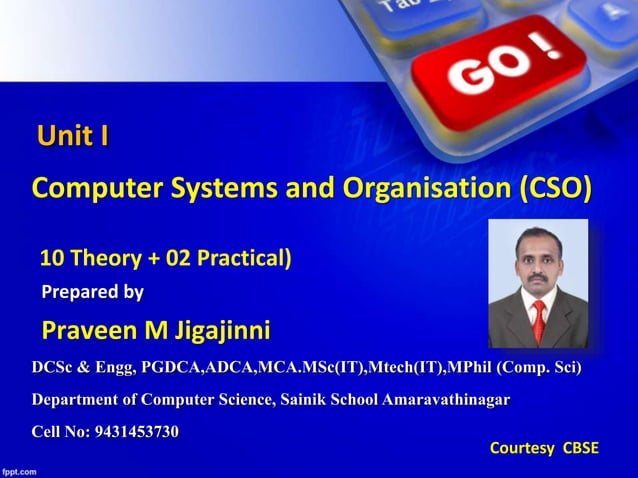 Tab

GO !

Unit I

Computer Systems and Organisation (CSO)

10 Theory + 02 Practical)

Prepared by

Praveen M Jigajinni

DCSc & Engg, PGDCA,ADCA,MCA.MSc(IT),Mtech(IT),MPhil (Comp. Sci)

Department of Computer Science, Sainik School Amaravathinagar

Cell No: 9431453730

Courtesy CBSE

fppt.com